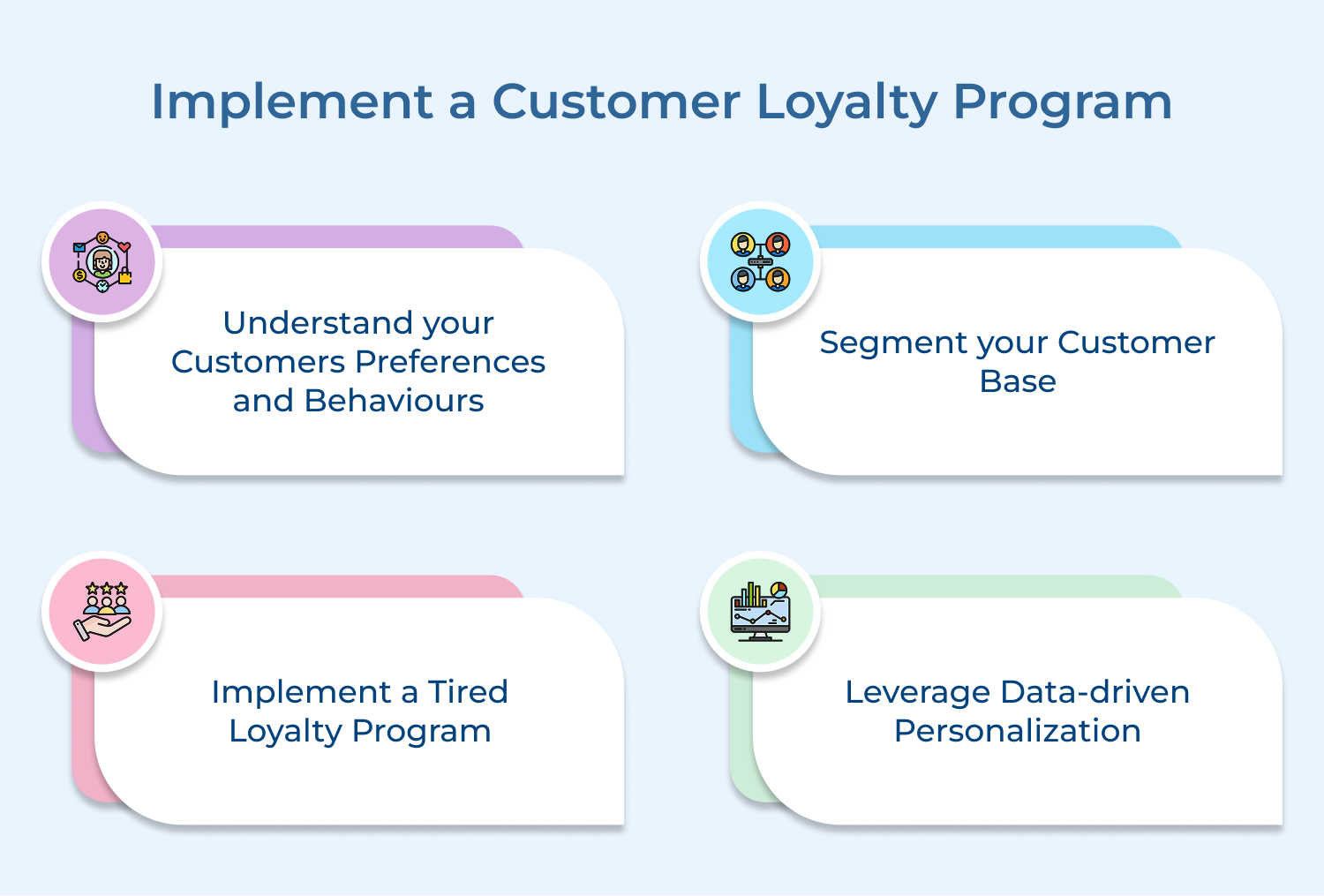 Implement a Customer Loyalty Program

Understand your Customers Preferences and Behaviours

Segment your Customer Base

Implement a Tired Loyalty Program

Leverage Data-driven Personalization